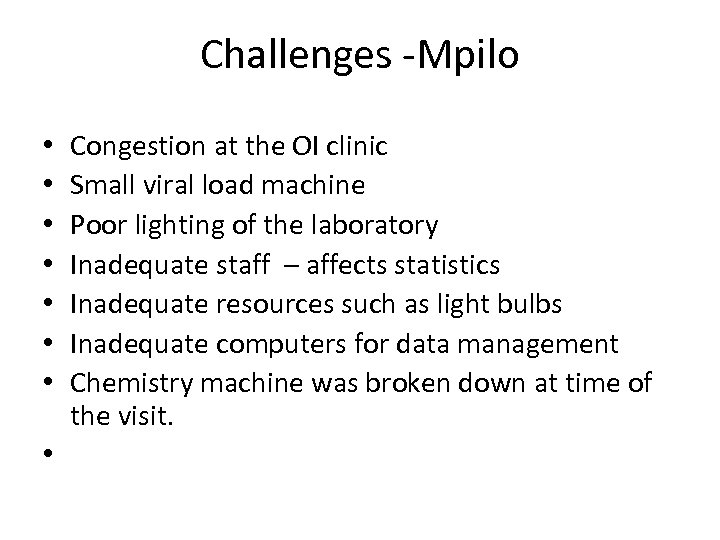 Challenges -Mpilo

• Congestion at the OI clinic
• Small viral load machine
• Poor lighting of the laboratory
• Inadequate staff – affects statistics
• Inadequate resources such as light bulbs
• Inadequate computers for data management
• Chemistry machine was broken down at time of the visit.
•